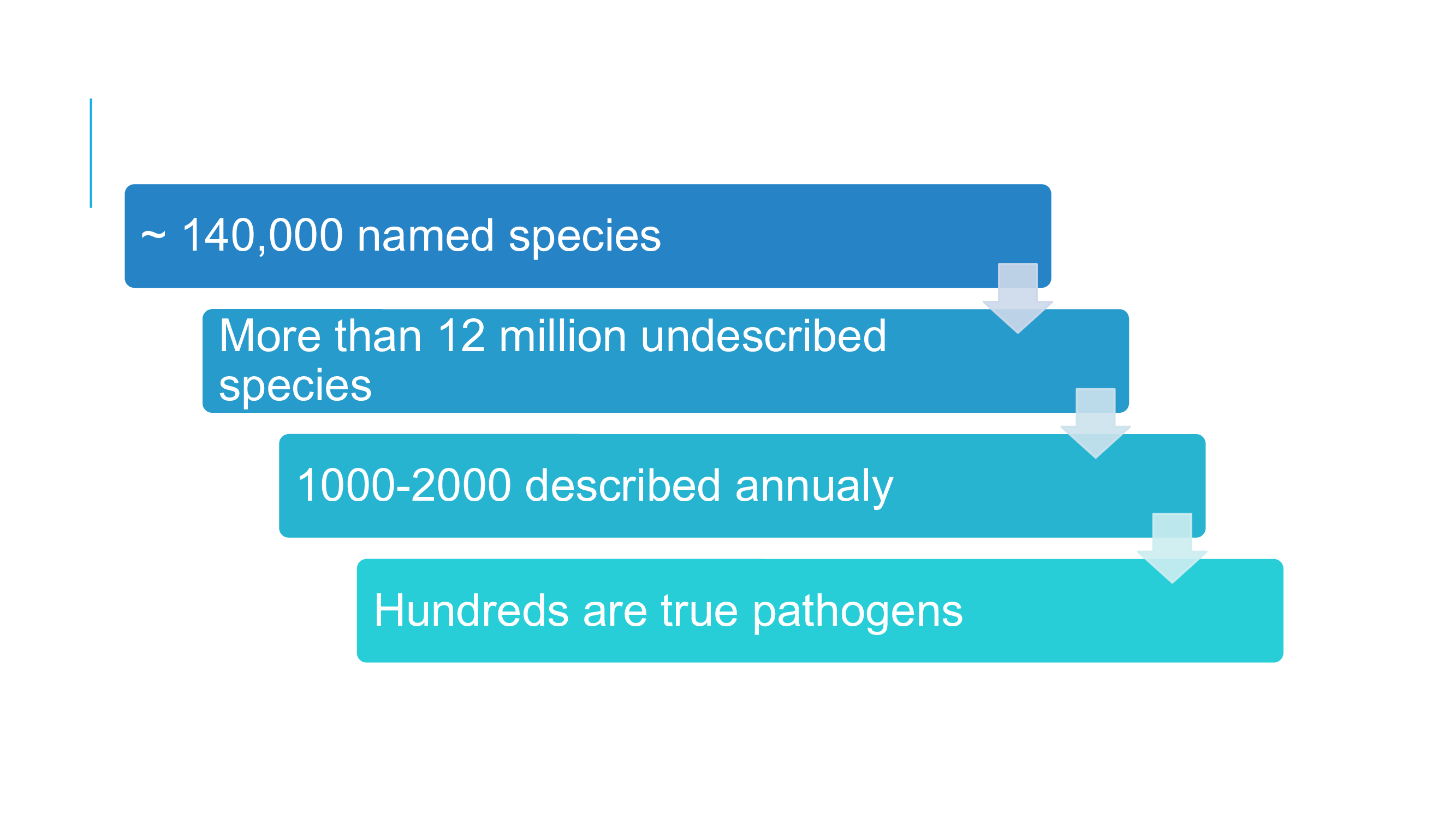 ~ 140,000 named species

More than 12 million undescribed species

1000-2000 described annualy

Hundreds are true pathogens